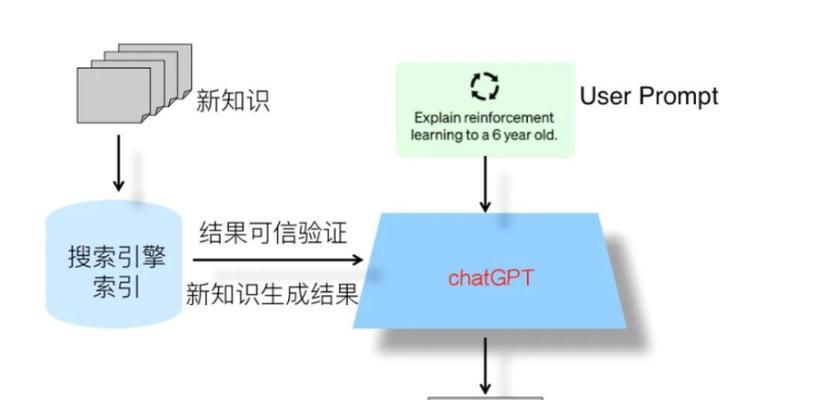 新知识

Explain reinforcement learning to a 6 year old.

User Prompt

搜索引擎索引

结果可信验证

新知识生成结果

chatGPT